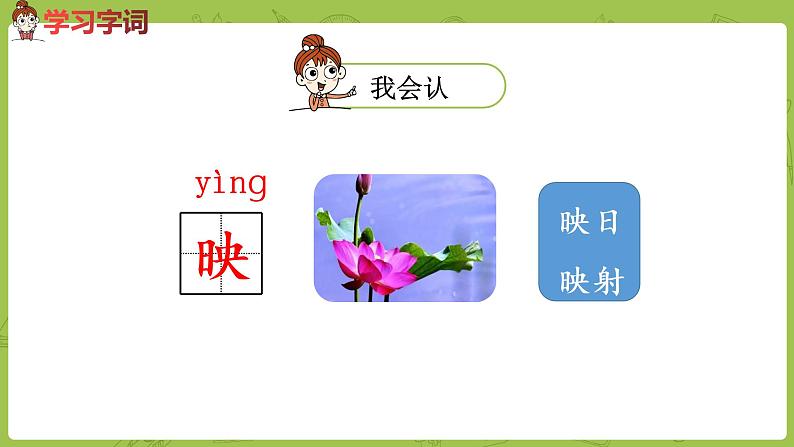 学习字词

我会认

yìng
映

映日
映射